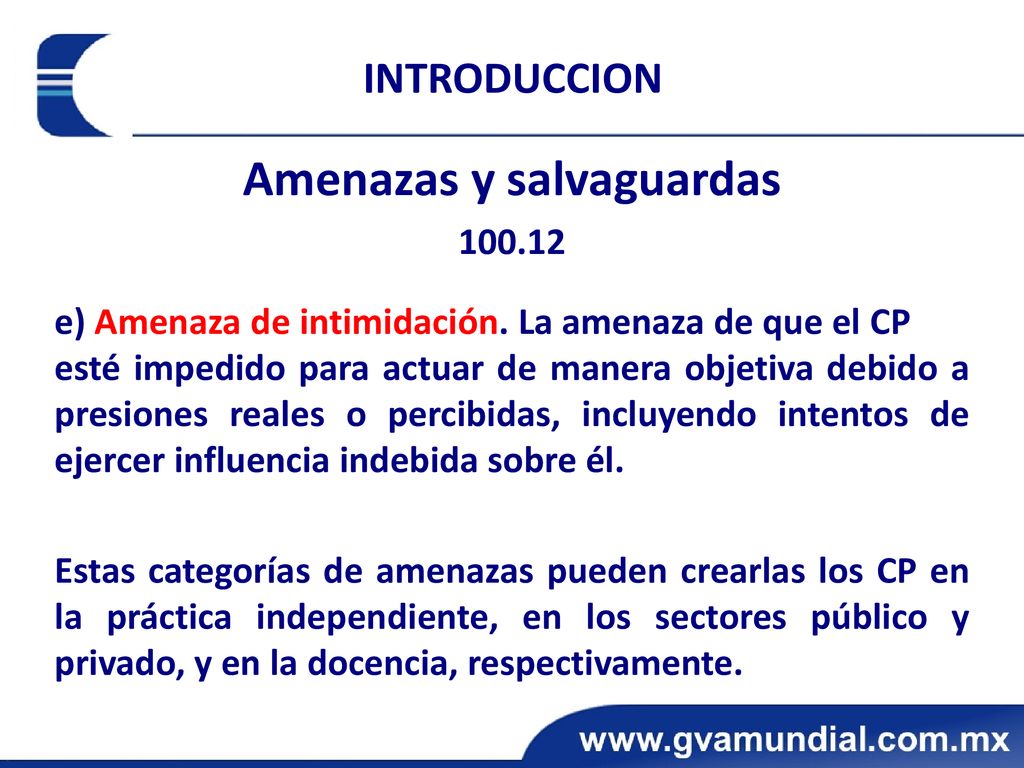 INTRODUCCION

Amenazas y salvaguardas

100.12

e) Amenaza de intimidación. La amenaza de que el CP esté impedido para actuar de manera objetiva debido a presiones reales o percibidas, incluyendo intentos de ejercer influencia indebida sobre él.

Estas categorías de amenazas pueden crearlas los CP en la práctica independiente, en los sectores público y privado, y en la docencia, respectivamente.

www.gvamundial.com.mx